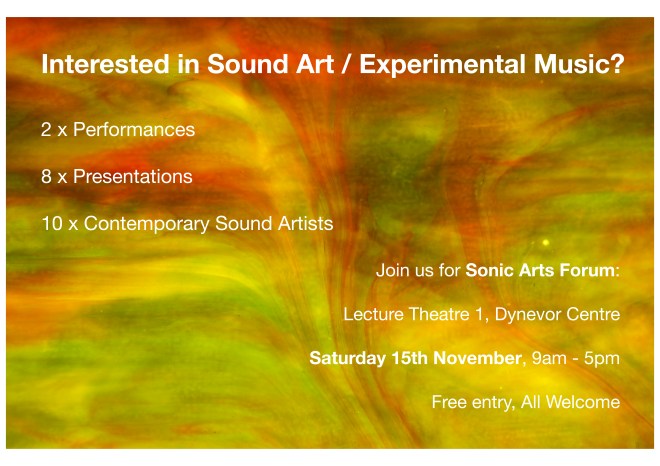 Interested in Sound Art / Experimental Music?

2 x Performances

8 x Presentations

10 x Contemporary Sound Artists

Join us for Sonic Arts Forum:

Lecture Theatre 1, Dynevor Centre

Saturday 15th November, 9am - 5pm

Free entry, All Welcome